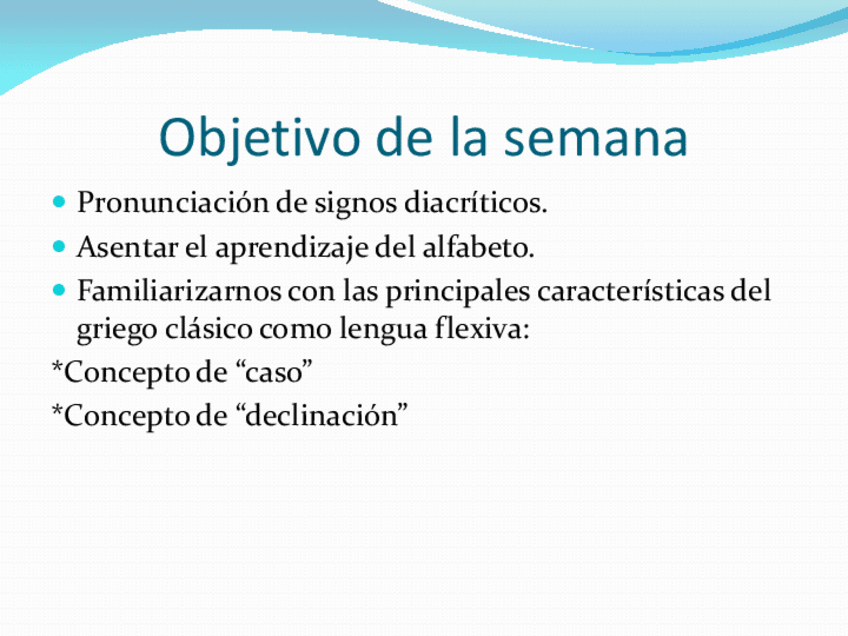 Objetivo de la semana

- Pronunciación de signos diacríticos.
- Asentar el aprendizaje del alfabeto.
- Familiarizarnos con las principales características del griego clásico como lengua flexiva:

*Concepto de “caso”

*Concepto de “declinación”